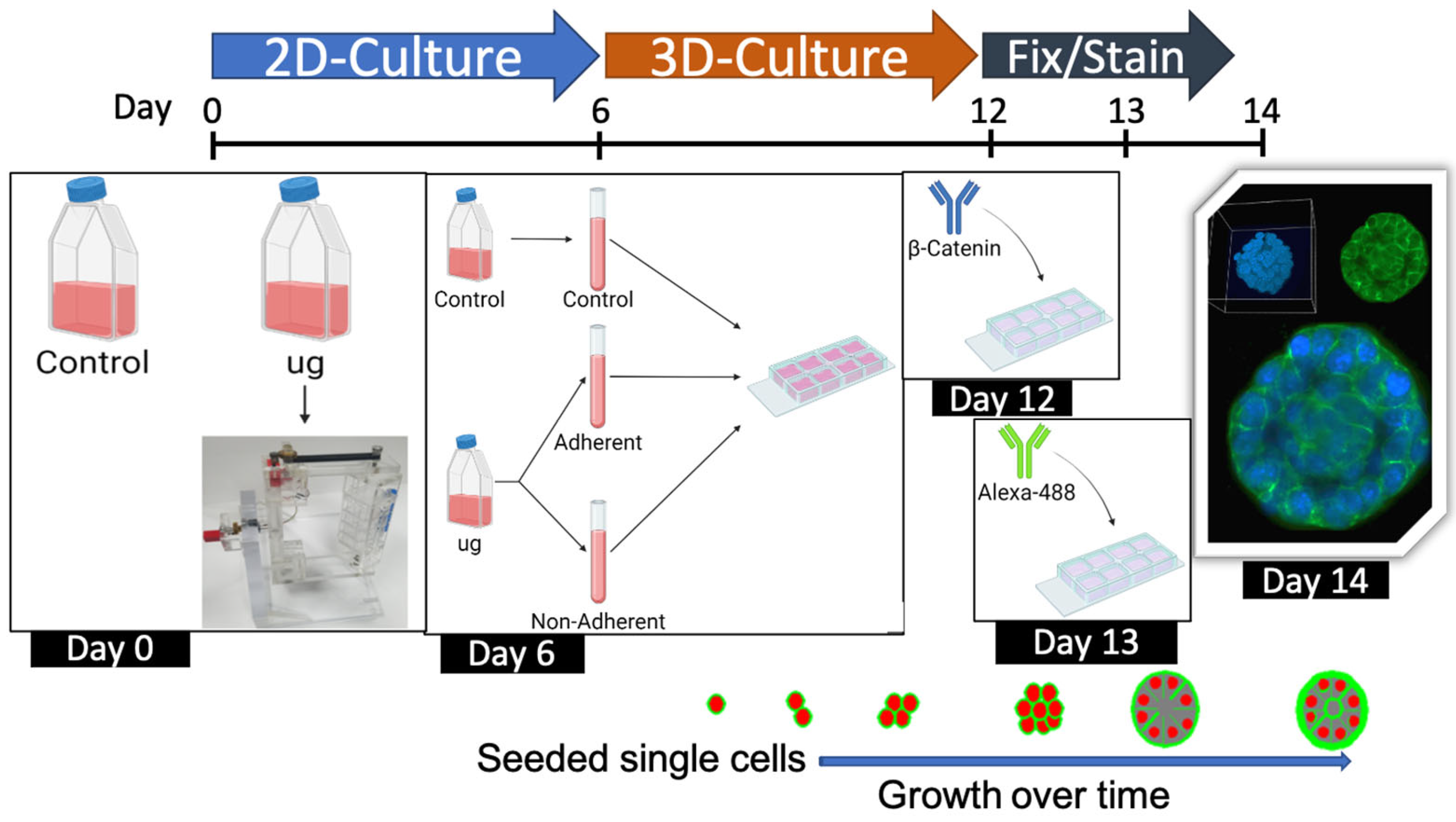 2D-Culture 3D-Culture Fix/Stain

Day 0 6 12 13 14

Control

ug

Day 0

Control

Control

Adherent

ug

Non-Adherent

Day 6

β-Catenin

Day 12

Alexa-488

Day 13

Day 14

Seeded single cells

Growth over time